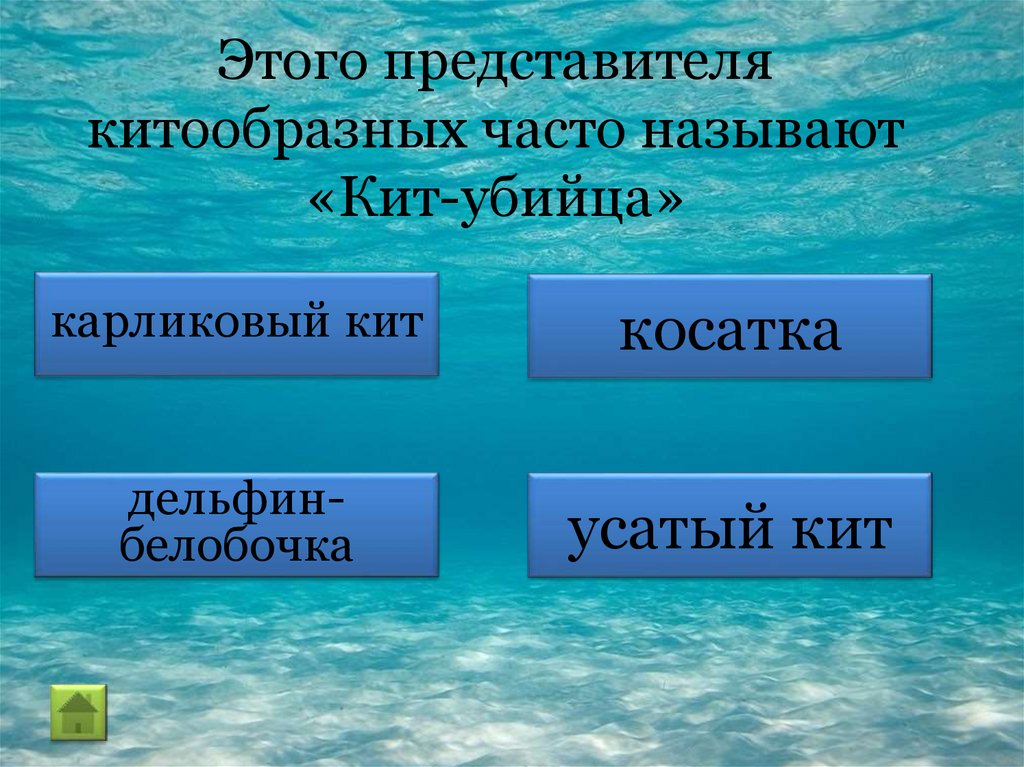 Этого представителя китообразных часто называют «Кит-убийца»

карликовый кит

косатка

дельфин-белобочка

усатый кит